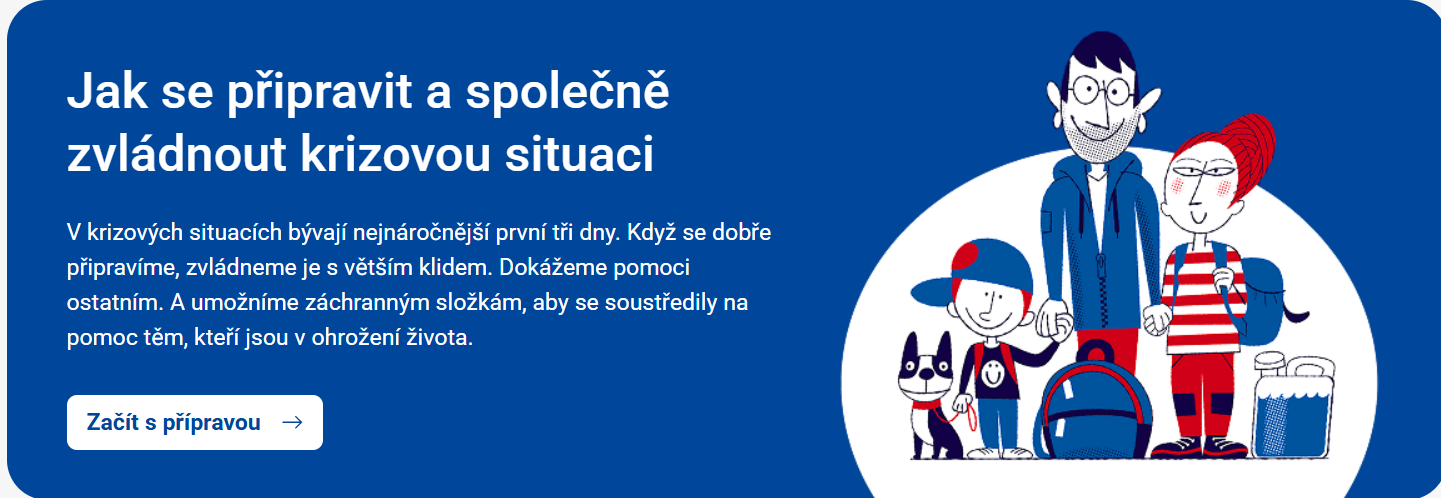 Jak se připravit a společně zvládnout krizovou situaci

V krizových situacích bývají nejnáročnější první tři dny. Když se dobře připravíme, zvládneme je s větším klidem. Dokážeme pomoci ostatním. A umožníme záchranným složkám, aby se soustředily na pomoc těm, kteří jsou v ohrožení života.

Začít s přípravou →